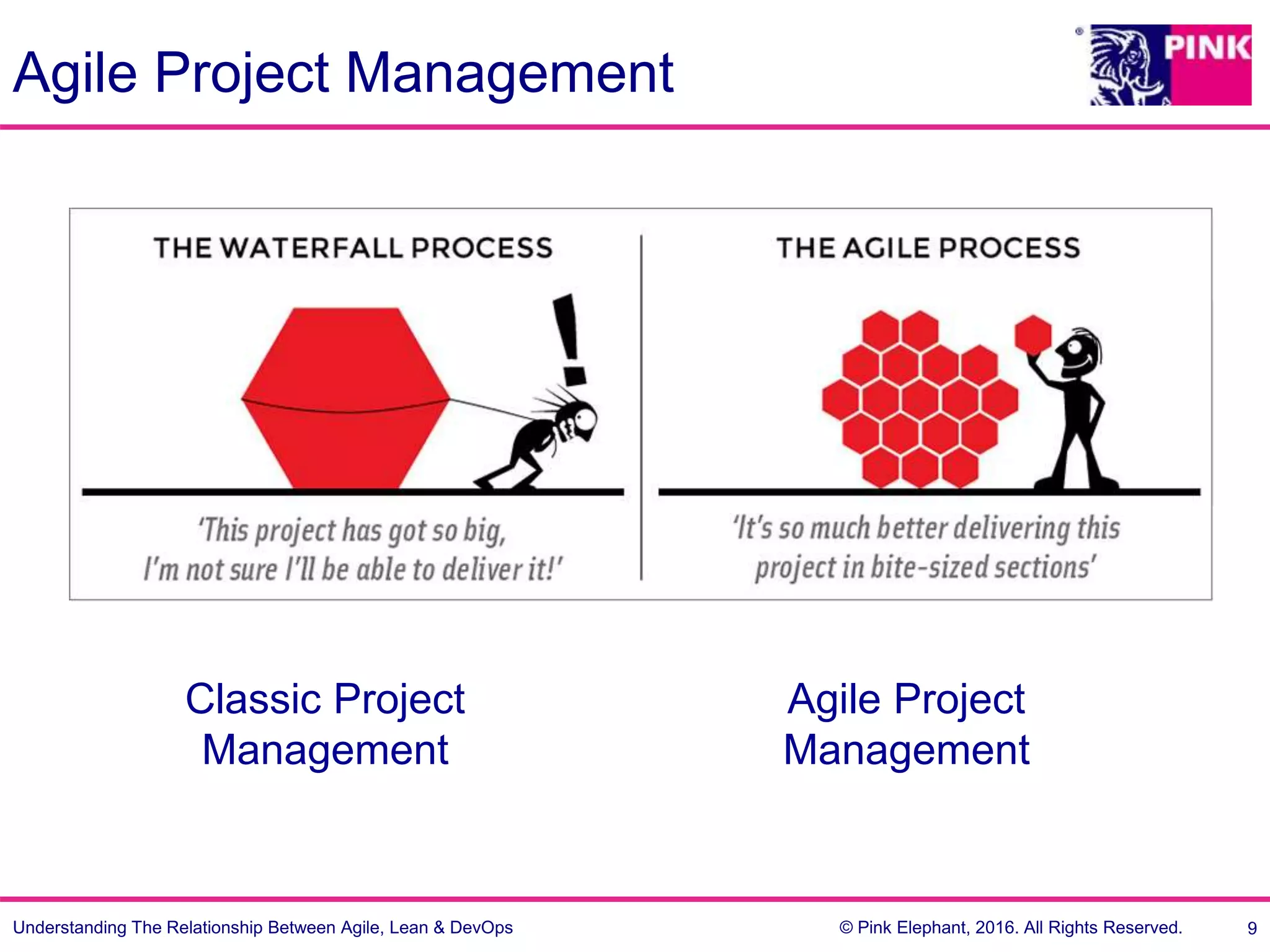 Agile Project Management

PINK

THE WATERFALL PROCESS

!

'This project has got so big, I'm not sure I'll be able to deliver it!'

THE AGILE PROCESS

'It's so much better delivering this project in bite-sized sections'

Classic Project Management

Agile Project Management

Understanding The Relationship Between Agile, Lean & DevOps

© Pink Elephant, 2016. All Rights Reserved.

9